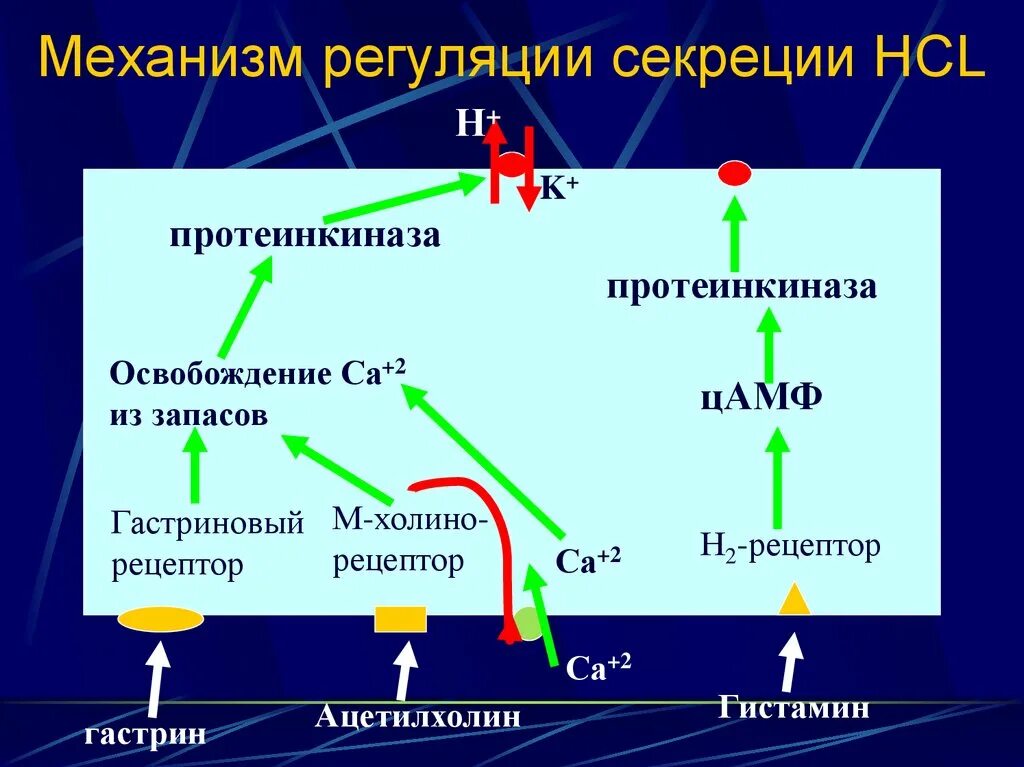 Механизм регуляции секреции HCL

$H^+$

$K^+$

протеинкиназа

протеинкиназа

Освобождение $Ca^{+2}$ из запасов

цАМФ

Гастриновый рецептор

М-холино-рецептор

$Ca^{+2}$

$H_2$-рецептор

$Ca^{+2}$

гастрин

Ацетилхолин

Гистамин